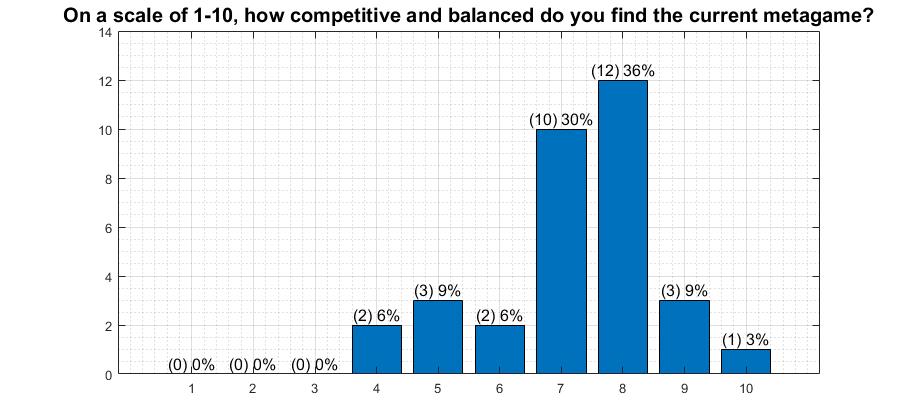 On a scale of 1-10, how competitive and balanced do you find the current metagame?

14
12
10
8
6
4
2
0

(0) 0%
(0) 0%
(0) 0%
(2) 6%
(3) 9%
(2) 6%
(10) 30%
(12) 36%
(3) 9%
(1) 3%

1
2
3
4
5
6
7
8
9
10